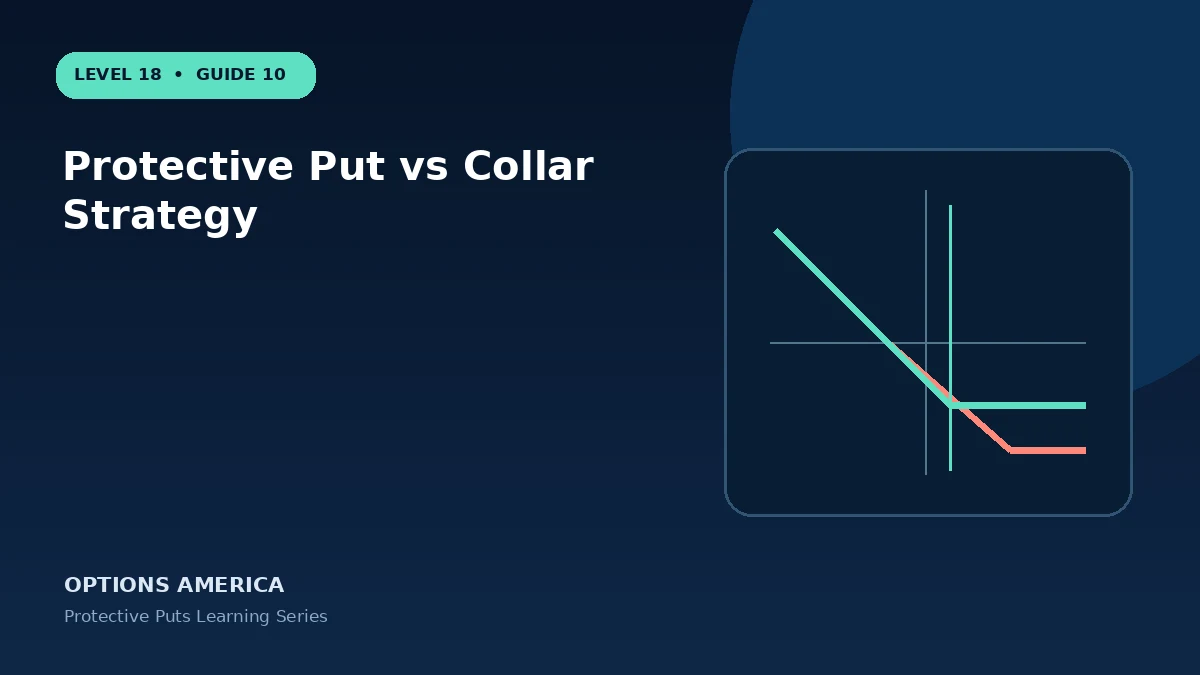 LEVEL 18 • GUIDE 10

Protective Put vs Collar Strategy

OPTIONS AMERICA

Protective Puts Learning Series